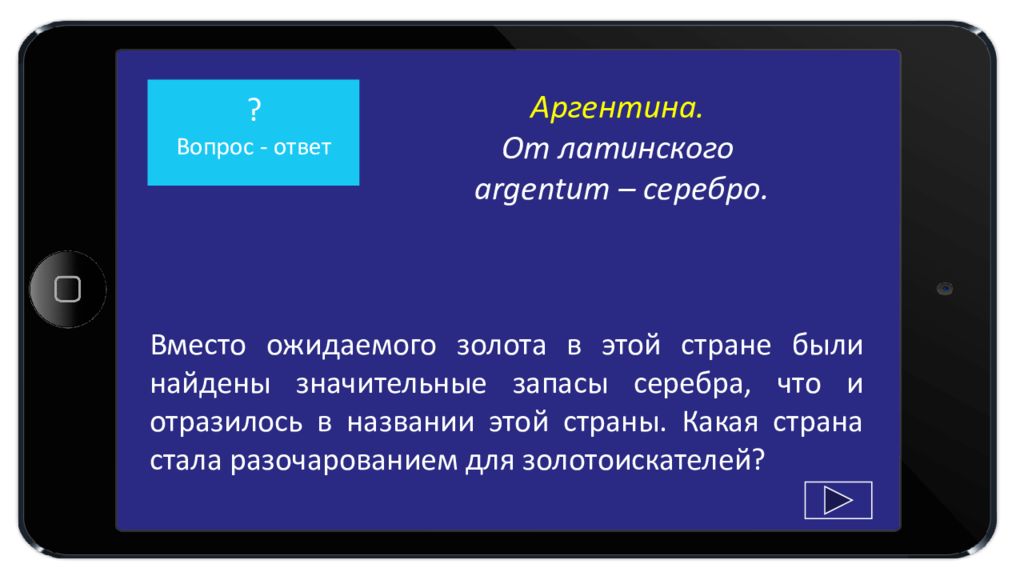 ?
Вопрос - ответ

Аргентина.
От латинского
argentum – серебро.

Вместо ожидаемого золота в этой стране были найдены значительные запасы серебра, что и отразилось в названии этой страны. Какая страна стала разочарованием для золотоискателей?